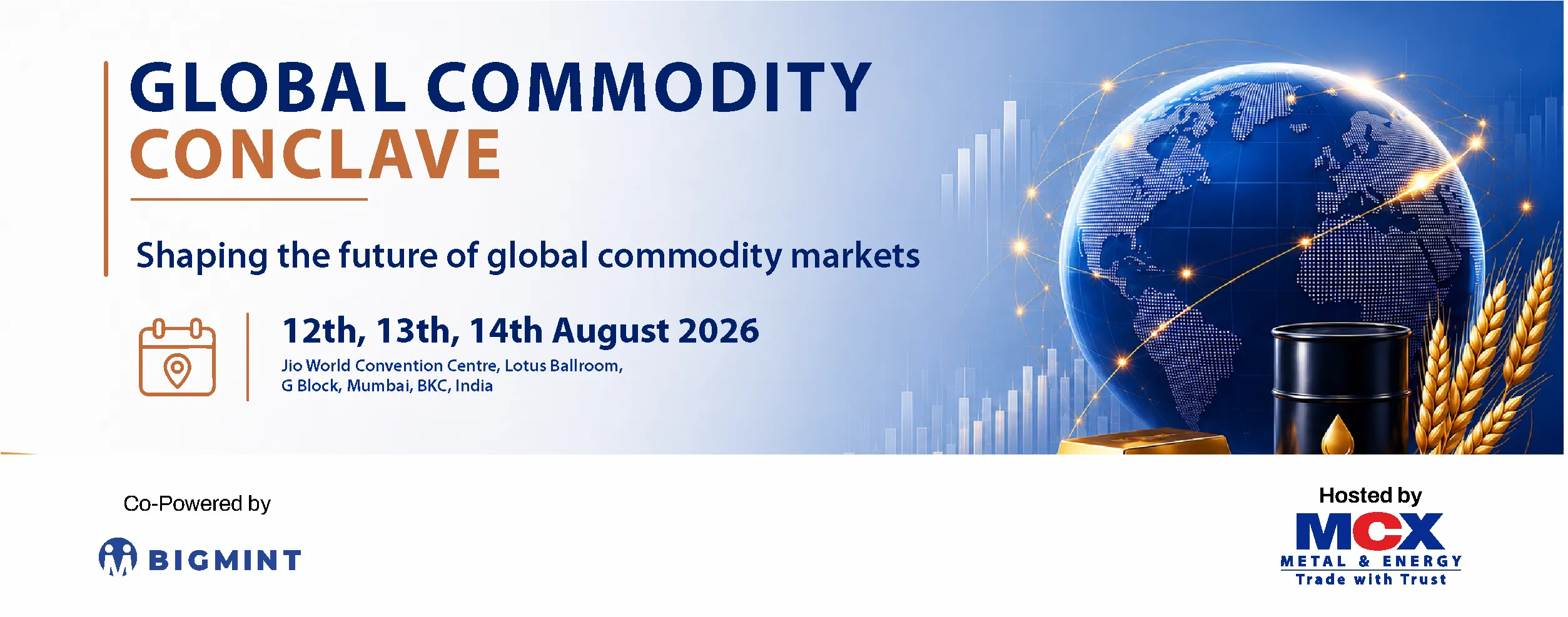 GLOBAL COMMODITY
CONCLAVE

Shaping the future of global commodity markets

12th, 13th, 14th August 2026

Jio World Convention Centre, Lotus Ballroom,
G Block, Mumbai, BKC, India

Co-Powered by

BIGMINT

Hosted by

MCX
METAL & ENERGY
Trade with Trust